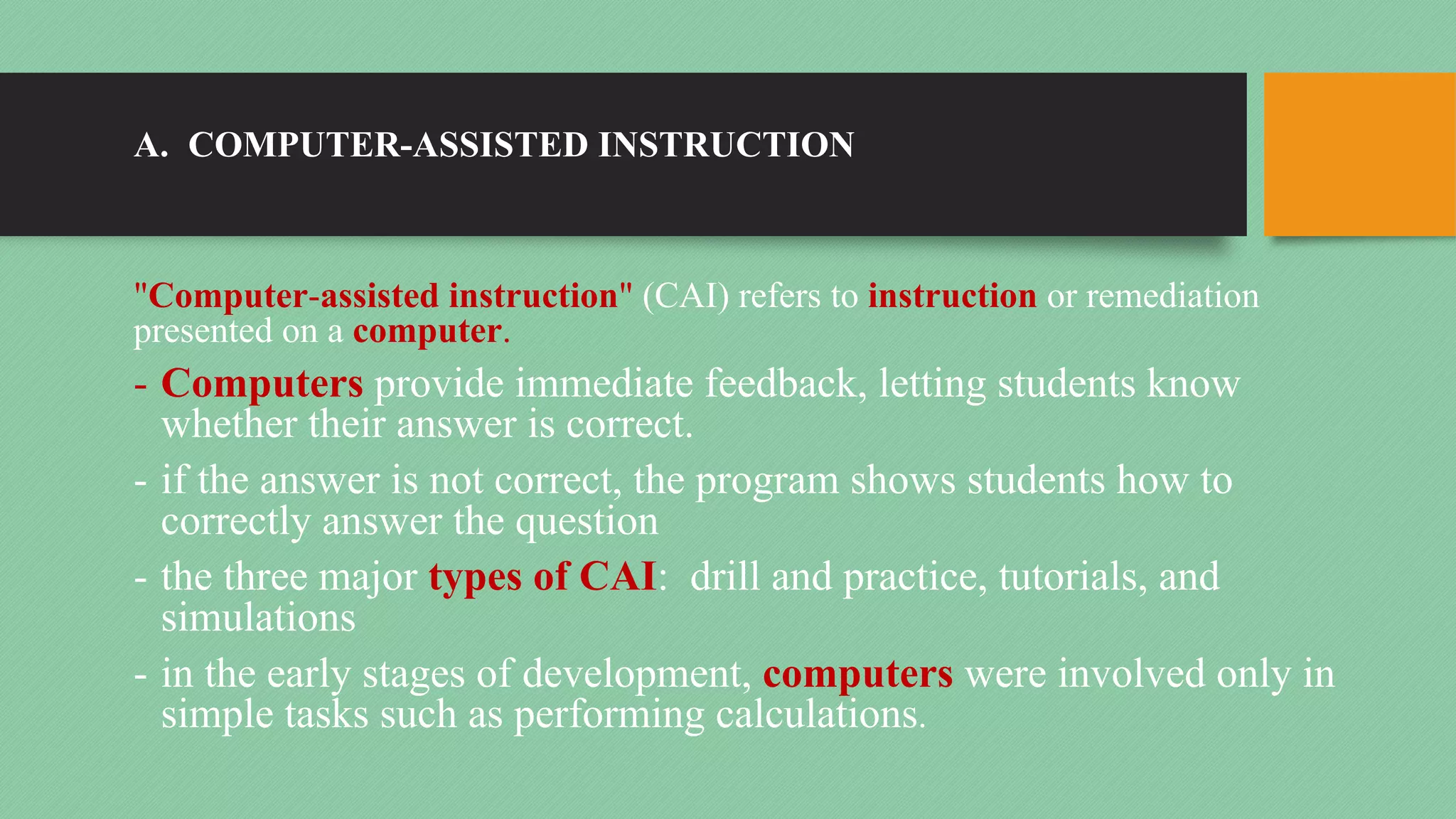 A. COMPUTER-ASSISTED INSTRUCTION

"Computer-assisted instruction" (CAI) refers to instruction or remediation presented on a computer.

- Computers provide immediate feedback, letting students know whether their answer is correct.

- if the answer is not correct, the program shows students how to correctly answer the question

- the three major types of CAI: drill and practice, tutorials, and simulations

- in the early stages of development, computers were involved only in simple tasks such as performing calculations.